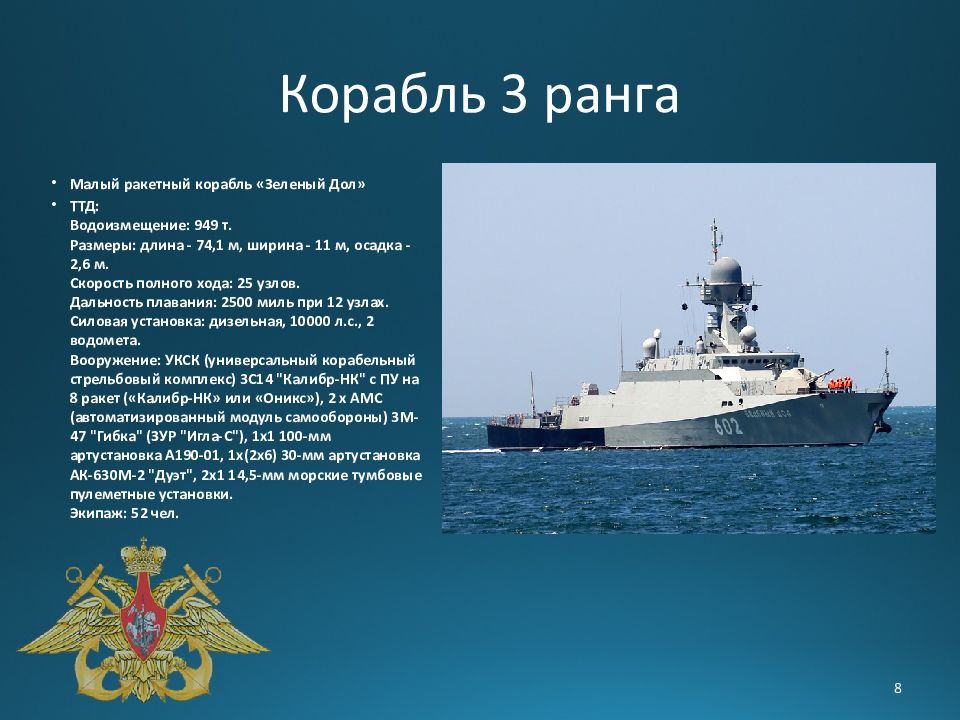 Корабль 3 ранга

• Малый ракетный корабль «Зеленый Дол»
• ТТД:
Водоизмещение: 949 т.
Размеры: длина - 74,1 м, ширина - 11 м, осадка - 2,6 м.
Скорость полного хода: 25 узлов.
Дальность плавания: 2500 миль при 12 узлах.
Силовая установка: дизельная, 10000 л.с., 2 водомета.
Вооружение: УКСК (универсальный корабельный стрельбовый комплекс) 3С14 "Калибр-НК" с ПУ на 8 ракет («Калибр-НК» или «Оникс»), 2 х АМС (автоматизированный модуль самообороны) 3М-47 "Гибка" (ЗУР "Игла-С"), 1х1 100-мм артустановка А190-01, 1х(2х6) 30-мм артустановка АК-630М-2 "Дуэт", 2х1 14,5-мм морские тумбовые пулеметные установки.
Экипаж: 52 чел.

602

8